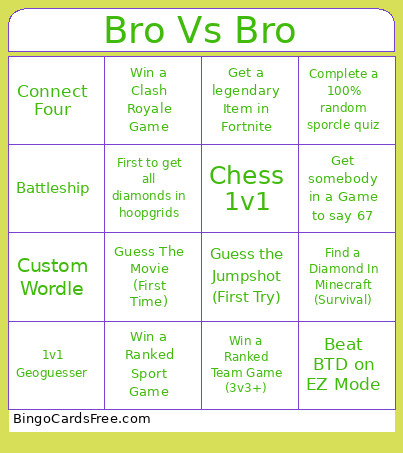 Bro Vs Bro

| | | | |
|---|---|---|---|
| Connect Four | Win a Clash Royale Game | Get a legendary Item in Fortnite | Complete a 100% random sporcle quiz |
| Battleship | First to get all diamonds in hoopgrids | Chess 1v1 | Get somebody in a Game to say 67 |
| Custom Wordle | Guess The Movie (First Time) | Guess the Jumpshot (First Try) | Find a Diamond In Minecraft (Survival) |
| 1v1 Geoguesser | Win a Ranked Sport Game | Win a Ranked Team Game (3v3+) | Beat BTD on EZ Mode |

BingoCardsFree.com